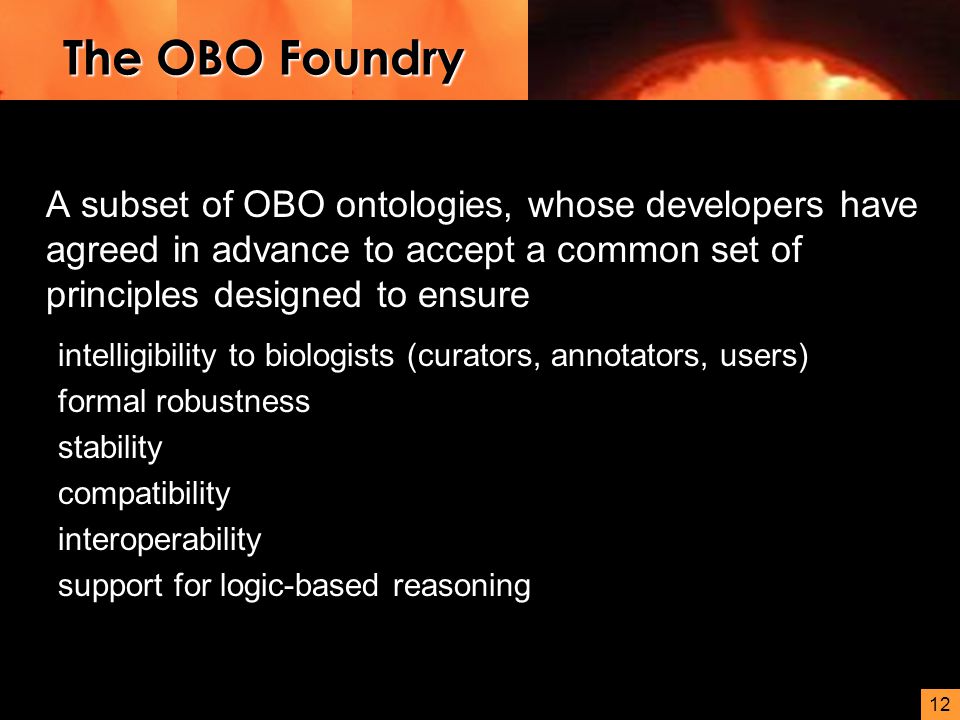 The OBO Foundry

A subset of OBO ontologies, whose developers have agreed in advance to accept a common set of principles designed to ensure

intelligibility to biologists (curators, annotators, users)
formal robustness
stability
compatibility
interoperability
support for logic-based reasoning

12